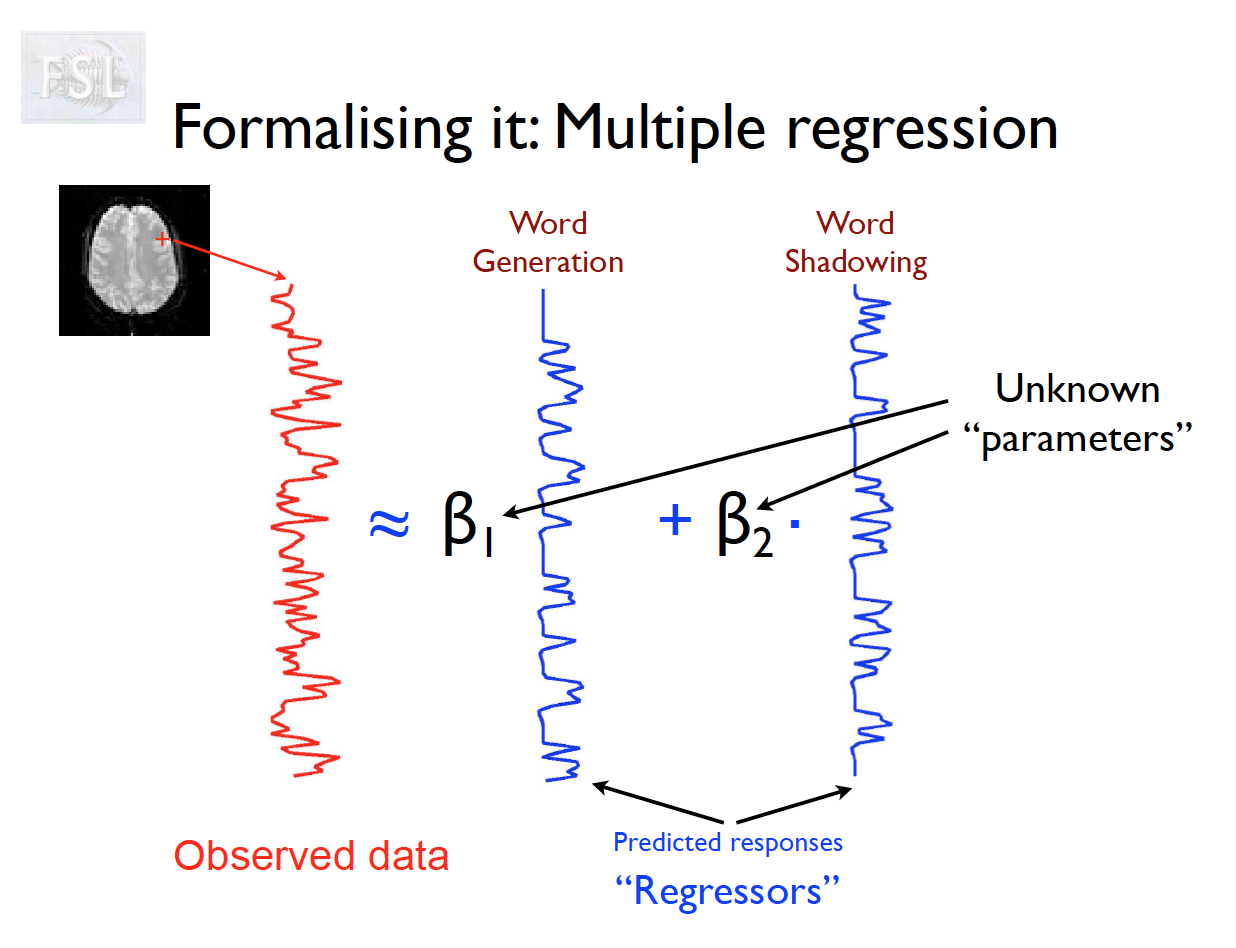 FSL

Formalising it: Multiple regression

Word Generation

Word Shadowing

Unknown "parameters"

$\approx \beta_1$ $+ \beta_2 \cdot$

Observed data

Predicted responses

"Regressors"